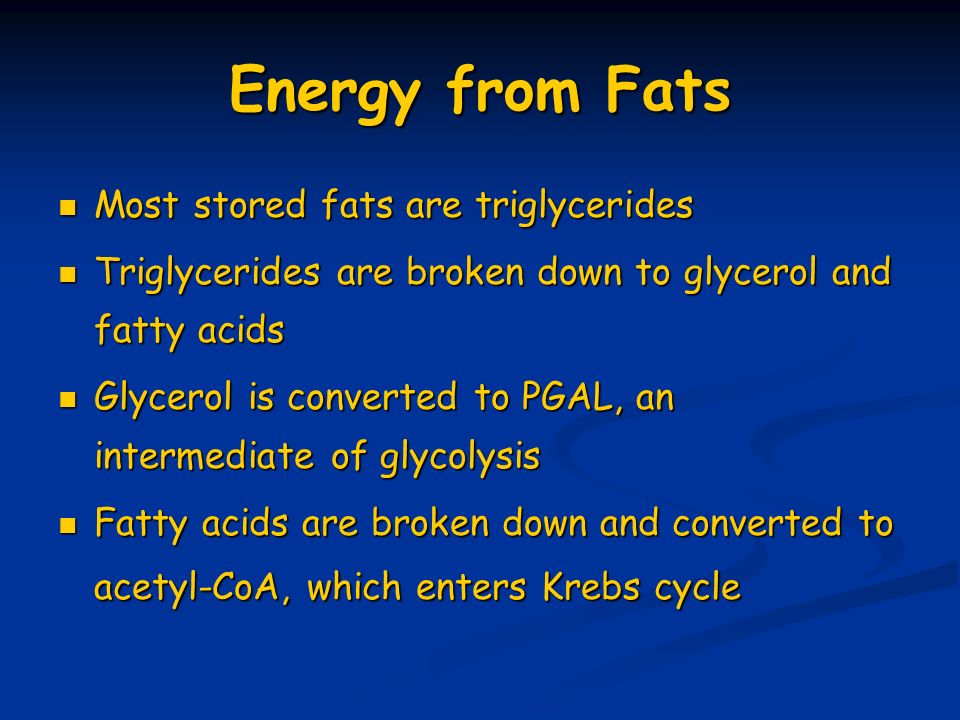 Energy from Fats

- Most stored fats are triglycerides
- Triglycerides are broken down to glycerol and fatty acids
- Glycerol is converted to PGAL, an intermediate of glycolysis
- Fatty acids are broken down and converted to acetyl-CoA, which enters Krebs cycle